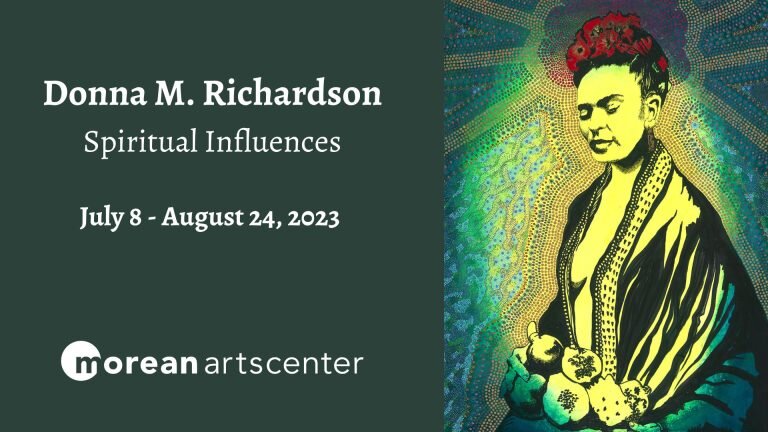 Donna M. Richardson
Spiritual Influences

July 8 - August 24, 2023

morean artscenter